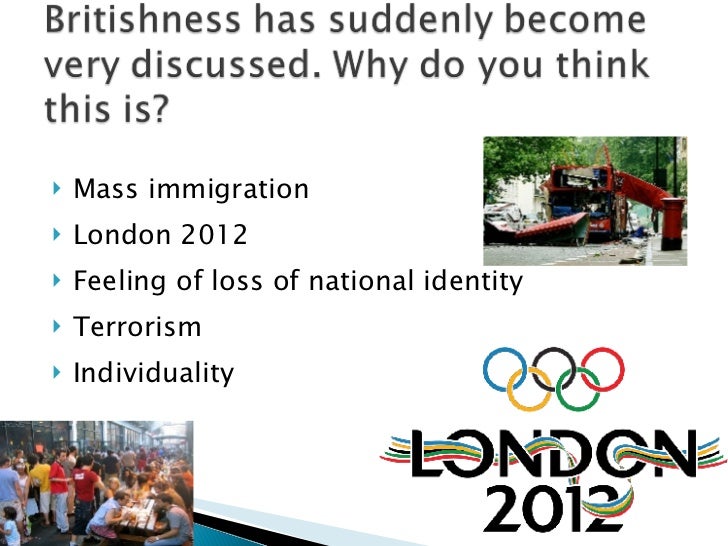 Britishness has suddenly become very discussed. Why do you think this is?

Mass immigration
London 2012
Feeling of loss of national identity
Terrorism
Individuality

LONDON
2012